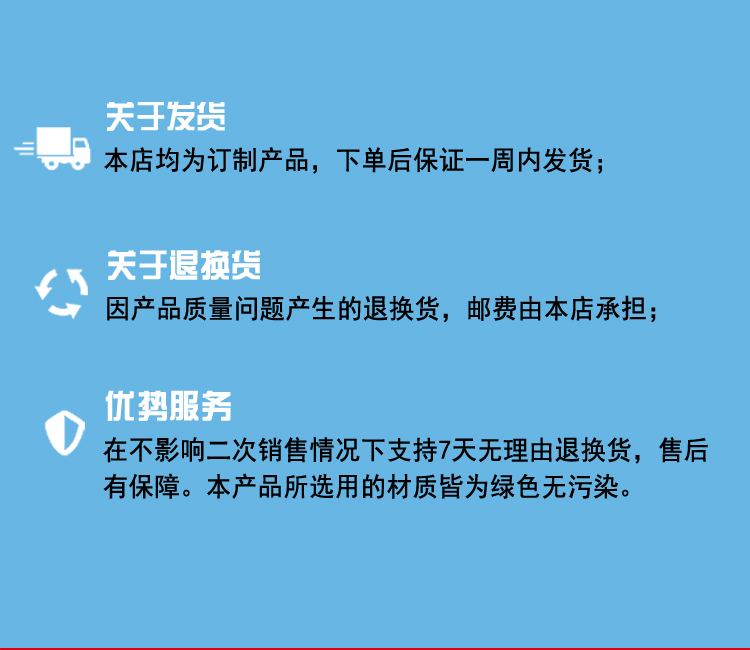 关于发货
本店均为订制产品，下单后保证一周内发货；

关于退换货
因产品质量问题产生的退换货，邮费由本店承担；

优势服务
在不影响二次销售情况下支持7天无理由退换货，售后有保障。本产品所选用的材质皆为绿色无污染。